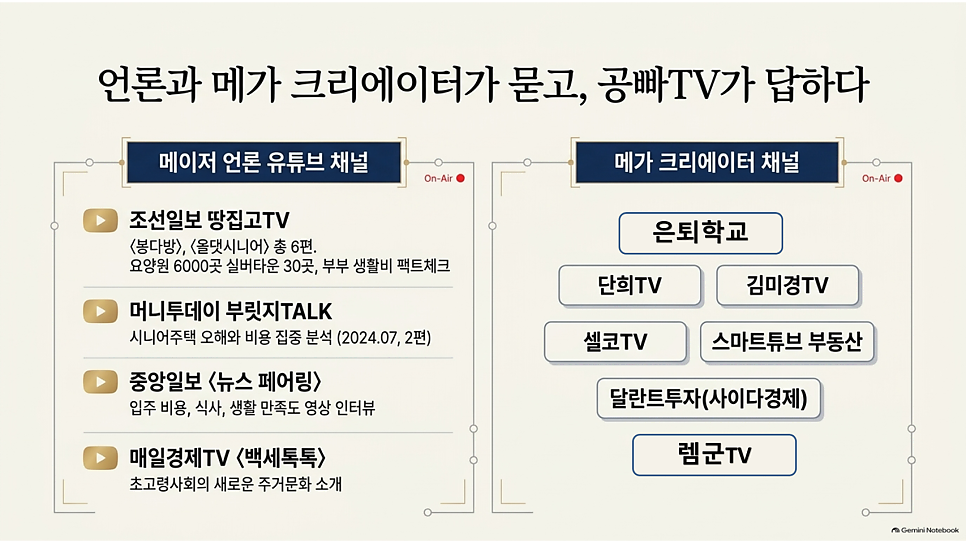 언론과 메가 크리에이터가 묻고, 공빠TV가 답하다

메이저 언론 유튜브 채널

On-Air

조선일보 땅집고TV

〈봉다방〉, 〈올댓시니어〉 총 6편. 요양원 6000곳 실버타운 30곳, 부부 생활비 팩트체크

머니투데이 부릿지TALK

시니어주택 오해와 비용 집중 분석 (2024.07, 2편)

중앙일보 〈뉴스 페어링〉

입주 비용, 식사, 생활 만족도 영상 인터뷰

매일경제TV 〈백세톡톡〉

초고령사회의 새로운 주거문화 소개

메가 크리에이터 채널

On-Air

은퇴학교

단희TV

김미경TV

셀코TV

스마트튜브 부동산

달란트투자(사이다경제)

렘군TV

Gemini Notebook